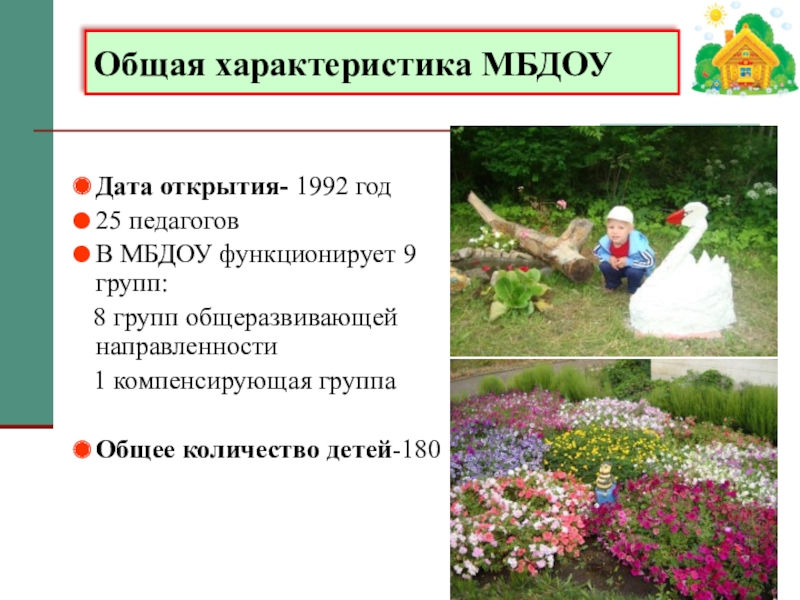 Общая характеристика МБДОУ

Дата открытия- 1992 год
25 педагогов
В МБДОУ функционирует 9 групп:
8 групп общеразвивающей направленности
1 компенсирующая группа

Общее количество детей-180